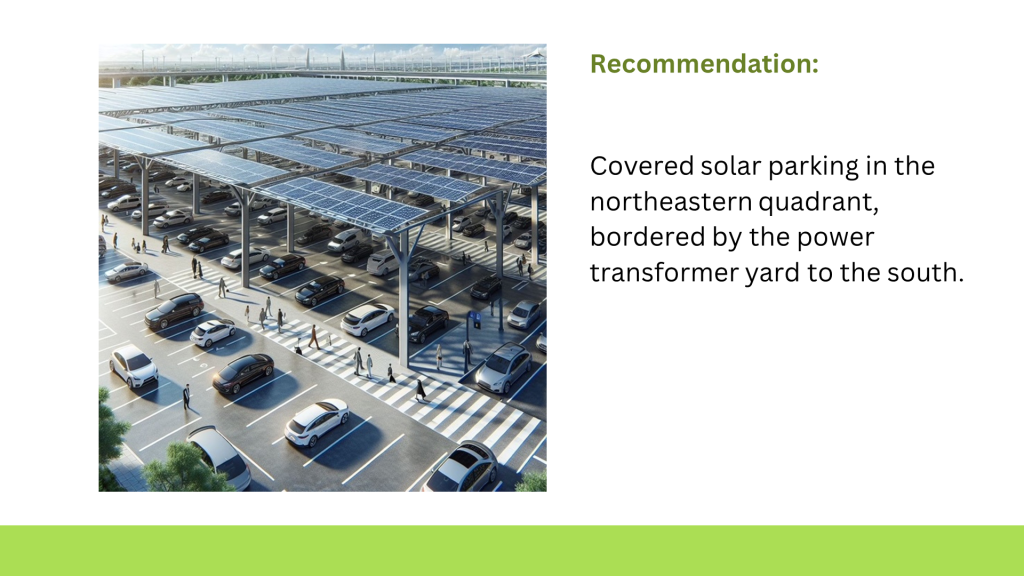 Recommendation:

Covered solar parking in the northeastern quadrant, bordered by the power transformer yard to the south.